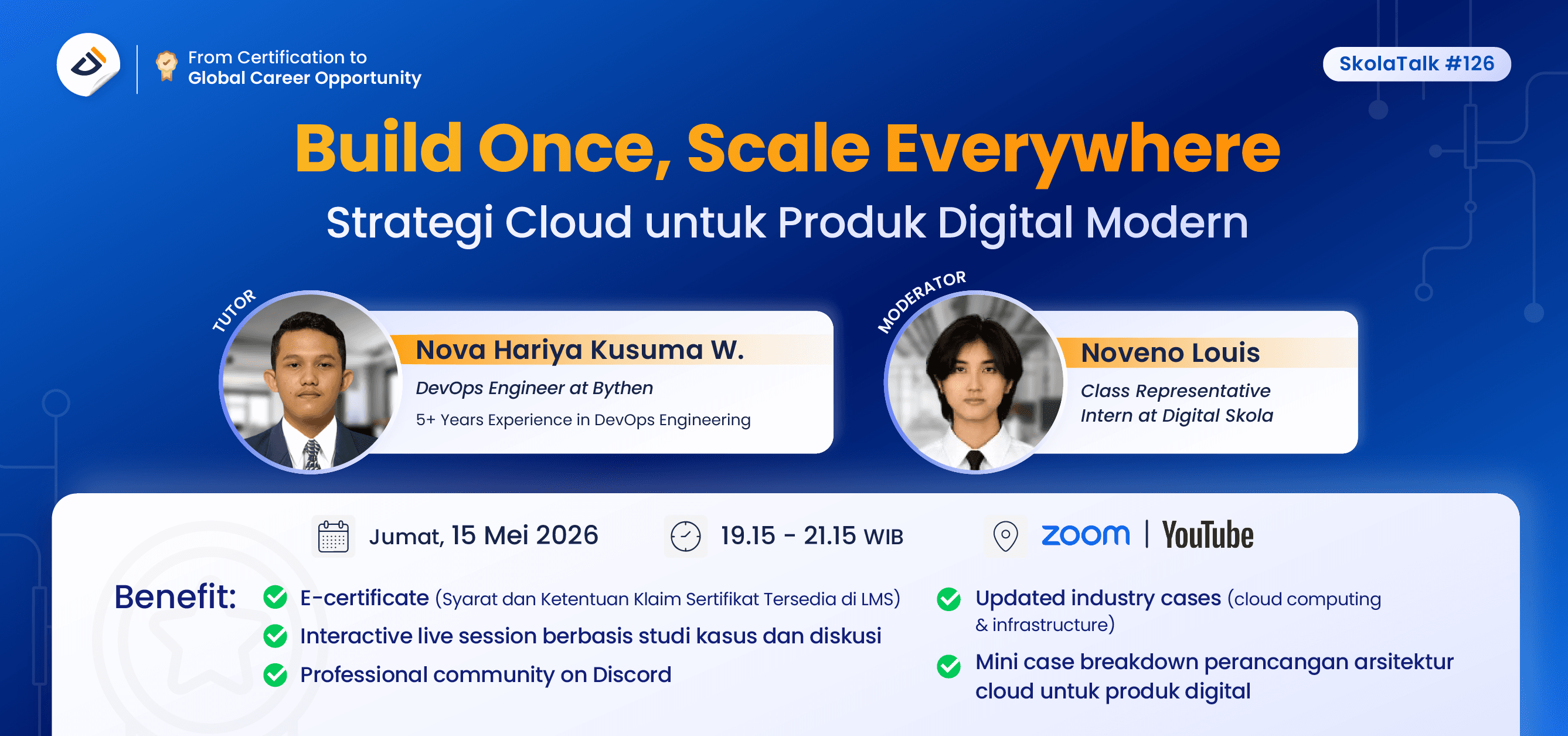 From Certification to
Global Career Opportunity

SkolaTalk #126

Build Once, Scale Everywhere

Strategi Cloud untuk Produk Digital Modern

TUTOR

Nova Hariya Kusuma W.

DevOps Engineer at Bythen

5+ Years Experience in DevOps Engineering

MODERATOR

Noveno Louis

Class Representative Intern at Digital Skola

Jumat, 15 Mei 2026

19.15 - 21.15 WIB

zoom | YouTube

Benefit:

E-certificate (Syarat dan Ketentuan Klaim Sertifikat Tersedia di LMS)

Interactive live session berbasis studi kasus dan diskusi

Professional community on Discord

Updated industry cases (cloud computing & infrastructure)

Mini case breakdown perancangan arsitektur cloud untuk produk digital